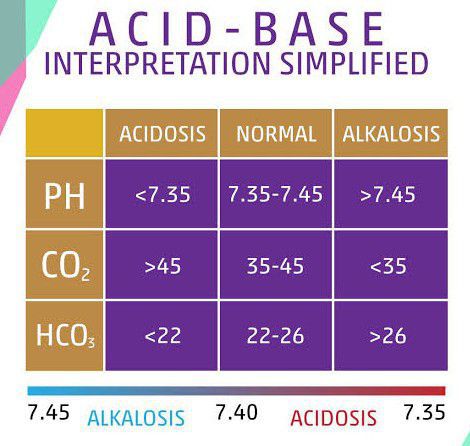 ACID-BASE
INTERPRETATION SIMPLIFIED

| | ACIDOSIS | NORMAL | ALKALOSIS |
|---|---|---|---|
| PH | <7.35 | 7.35-7.45 | >7.45 |
| $CO_2$ | >45 | 35-45 | <35 |
| $HCO_3$ | <22 | 22-26 | >26 |

7.45 ALKALOSIS 7.40 ACIDOSIS 7.35